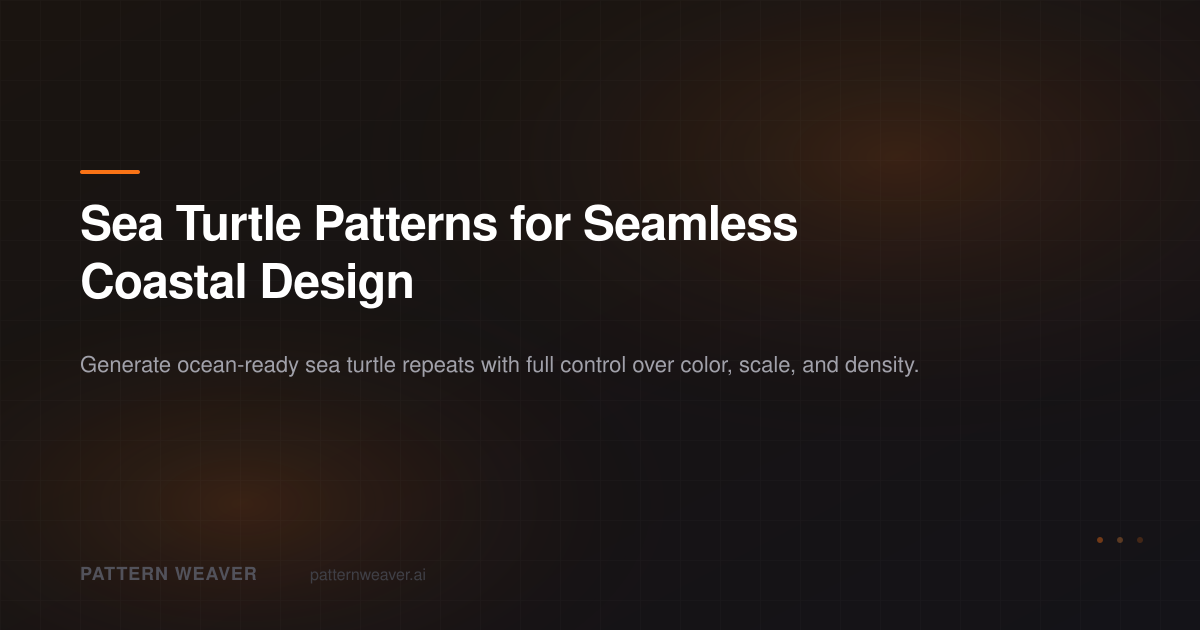 Sea Turtle Patterns for Seamless Coastal Design

Generate ocean-ready sea turtle repeats with full control over color, scale, and density.

PATTERN WEAVER patternweaver.ai